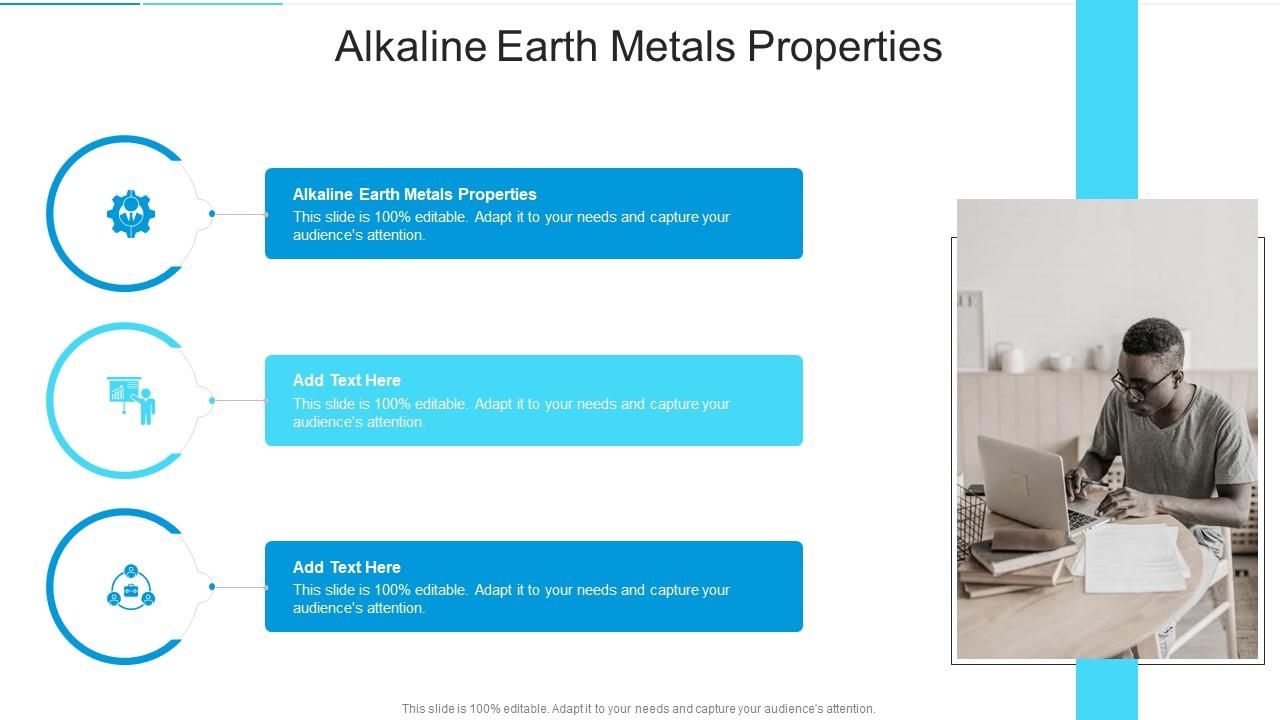 Alkaline Earth Metals Properties

Alkaline Earth Metals Properties
This slide is 100% editable. Adapt it to your needs and capture your audience's attention.

Add Text Here
This slide is 100% editable. Adapt it to your needs and capture your audience's attention.

Add Text Here
This slide is 100% editable. Adapt it to your needs and capture your audience's attention.

This slide is 100% editable. Adapt it to your needs and capture your audience's attention.